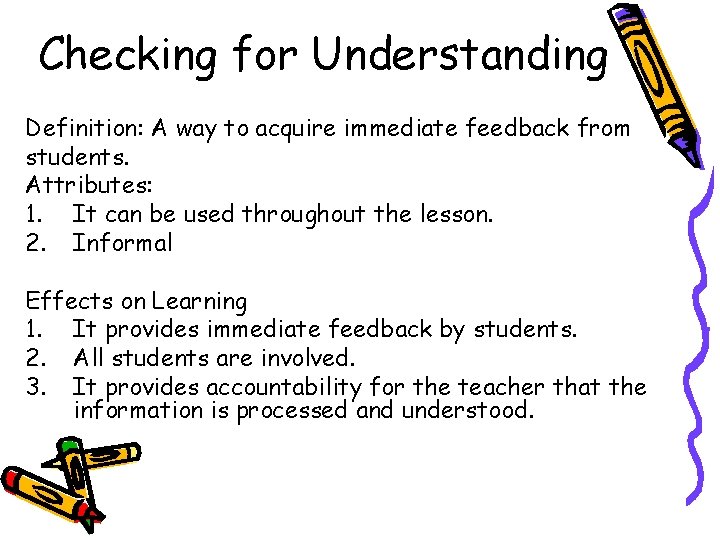 Checking for Understanding

Definition: A way to acquire immediate feedback from students.
Attributes:
1. It can be used throughout the lesson.
2. Informal

Effects on Learning
1. It provides immediate feedback by students.
2. All students are involved.
3. It provides accountability for the teacher that the information is processed and understood.